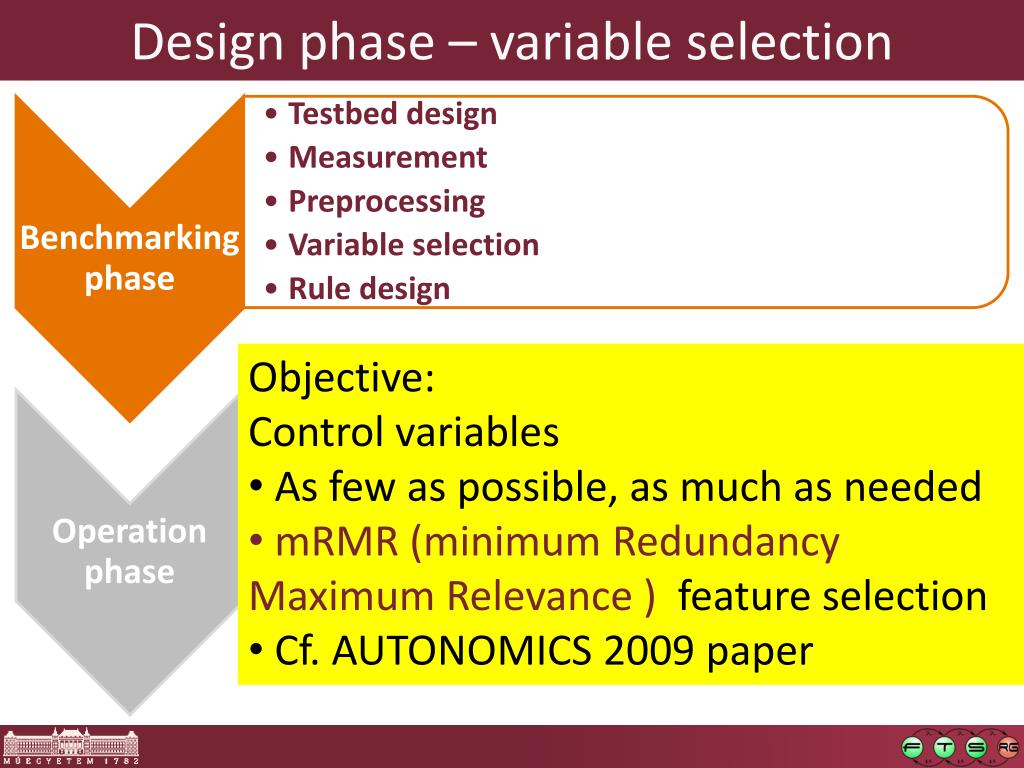 Design phase – variable selection

Benchmarking phase

• Testbed design
• Measurement
• Preprocessing
• Variable selection
• Rule design

Operation phase

Objective:
Control variables
• As few as possible, as much as needed
• mRMR (minimum Redundancy Maximum Relevance ) feature selection
• Cf. AUTONOMICS 2009 paper

MŰEGYETEM 1782

F T S RG